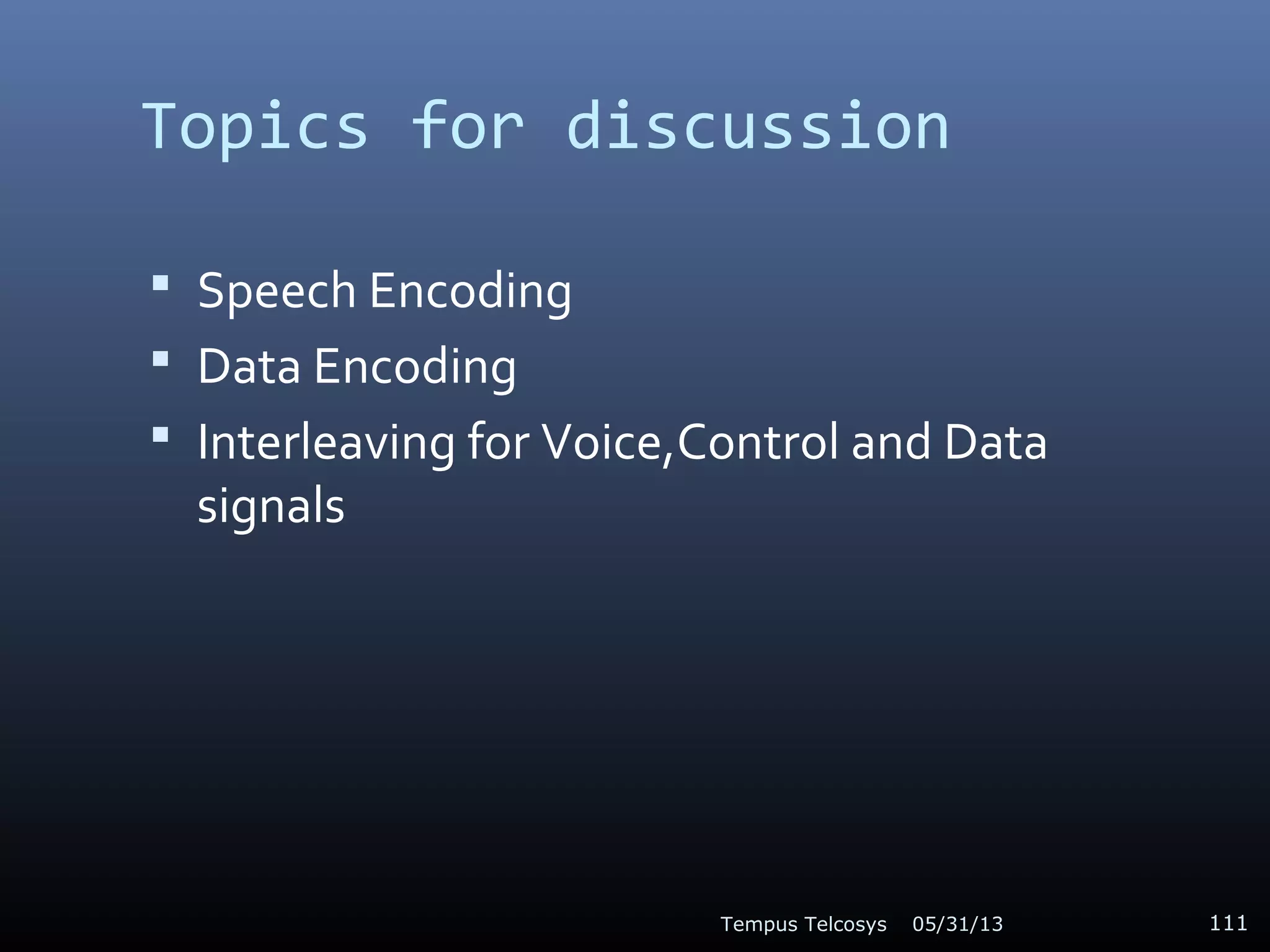 Topics for discussion

▪ Speech Encoding
▪ Data Encoding
▪ Interleaving for Voice,Control and Data signals

Tempus Telcosys 05/31/13 111